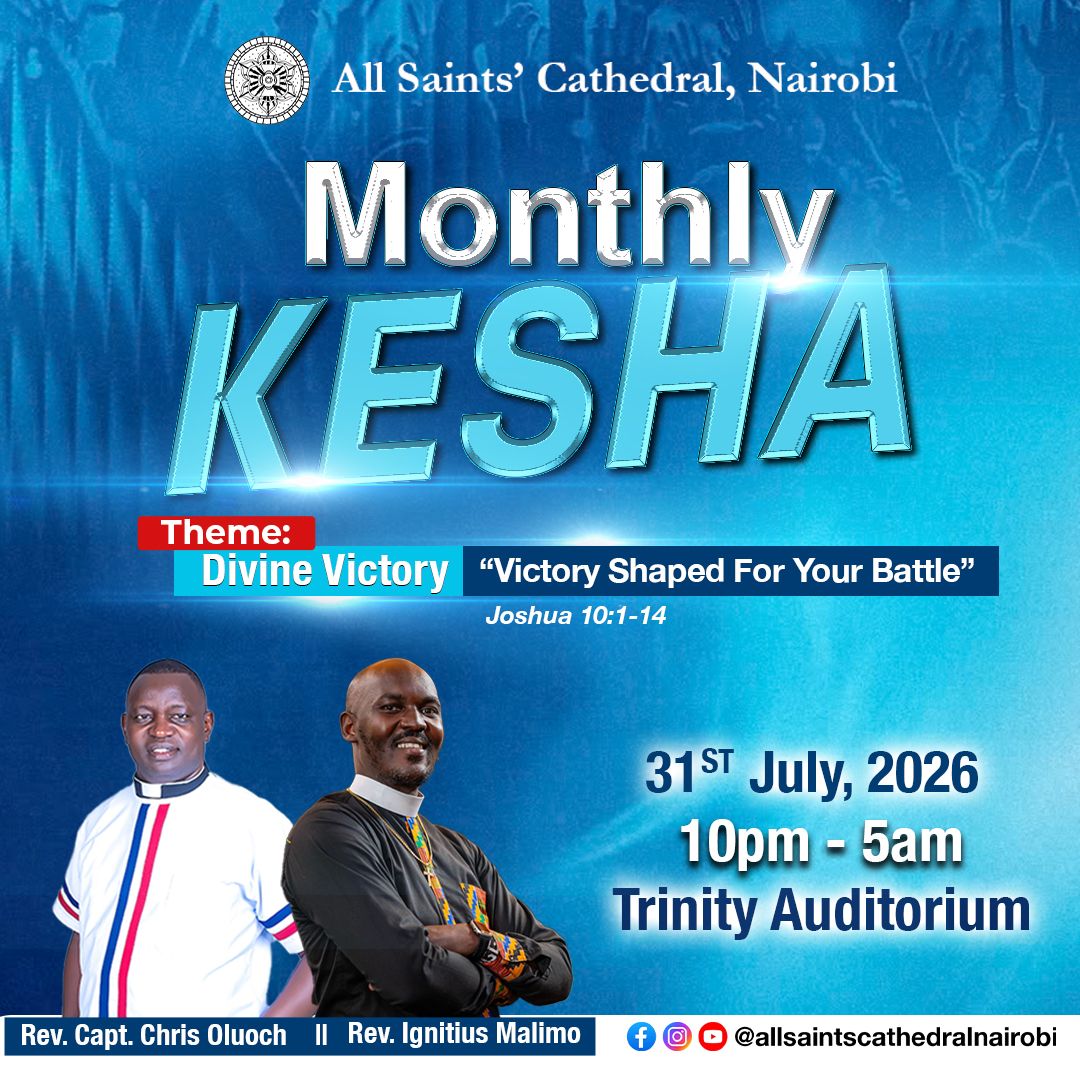 All Saints' Cathedral, Nairobi

Monthly KESHA

Theme:
Divine Victory "Victory Shaped For Your Battle"
Joshua 10:1-14

31ST July, 2026
10pm - 5am
Trinity Auditorium

Rev. Capt. Chris Oluoch II Rev. Ignitius Malimo

@allsaintscathedralnairobi